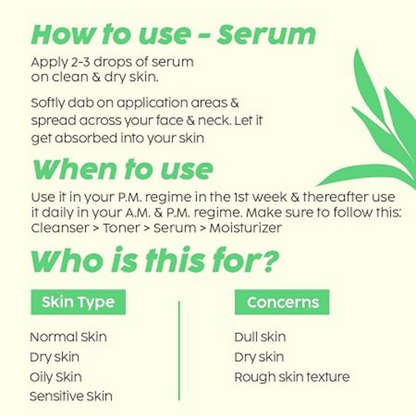 How to use - Serum

Apply 2-3 drops of serum on clean & dry skin.

Softly dab on application areas & spread across your face & neck. Let it get absorbed into your skin

When to use

Use it in your P.M. regime in the 1st week & thereafter use it daily in your A.M. & P.M. regime. Make sure to follow this: Cleanser > Toner > Serum > Moisturizer

Who is this for?

Skin Type

Normal Skin
Dry skin
Oily Skin
Sensitive Skin

Concerns

Dull skin
Dry skin
Rough skin texture